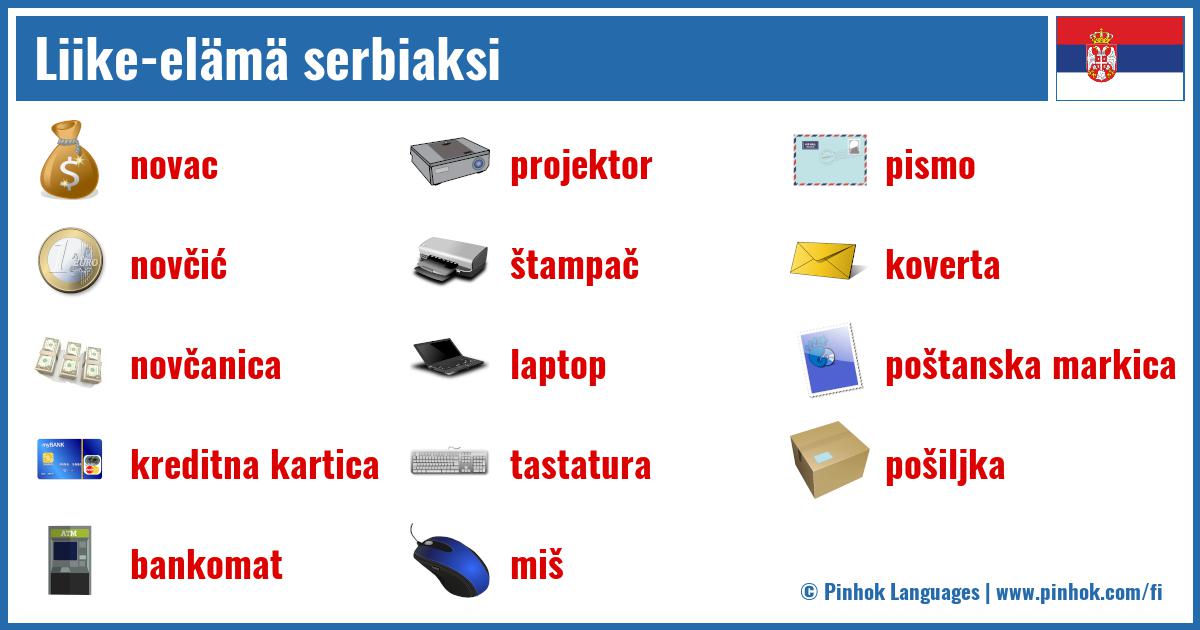 Liike-elämä serbiaksi

novac

novčić

novčanica

kreditna kartica

bankomat

projektor

štampač

laptop

tastatura

miš

pismo

koverta

poštanska markica

pošiljka

© Pinhok Languages | www.pinhok.com/fi